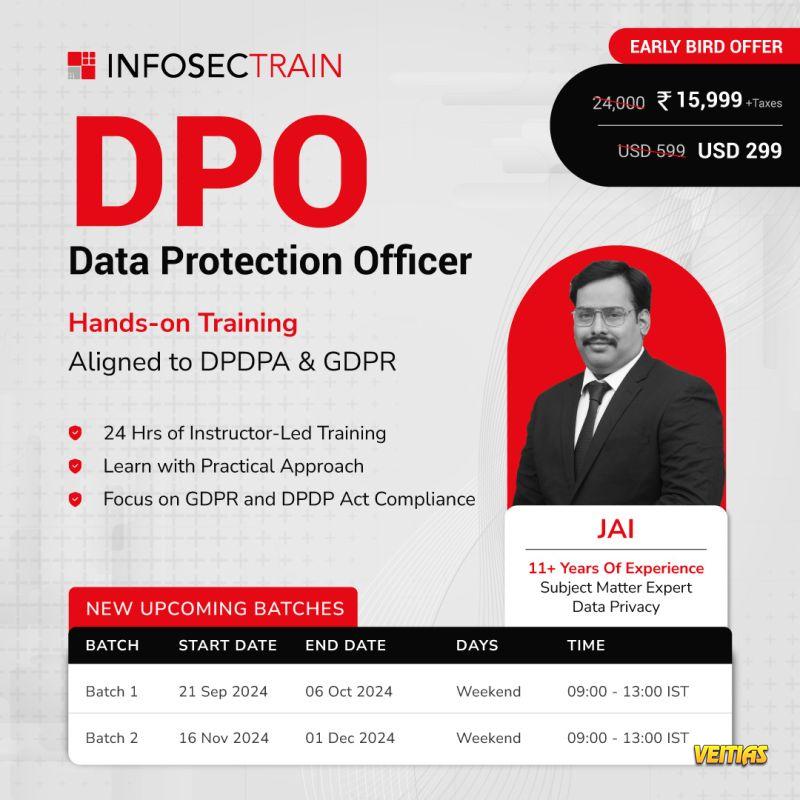 INFOSECTRAIN

EARLY BIRD OFFER

24,000 ₹ 15,999 +Taxes

USD 599 USD 299

DPO

Data Protection Officer

Hands-on Training

Aligned to DPDPA & GDPR

24 Hrs of Instructor-Led Training

Learn with Practical Approach

Focus on GDPR and DPDP Act Compliance

JAI

11+ Years Of Experience

Subject Matter Expert

Data Privacy

NEW UPCOMING BATCHES

| BATCH | START DATE | END DATE | DAYS | TIME |
|---|---|---|---|---|
| Batch 1 | 21 Sep 2024 | 06 Oct 2024 | Weekend | 09:00 - 13:00 IST |
| Batch 2 | 16 Nov 2024 | 01 Dec 2024 | Weekend | 09:00 - 13:00 IST |

VEITIAS